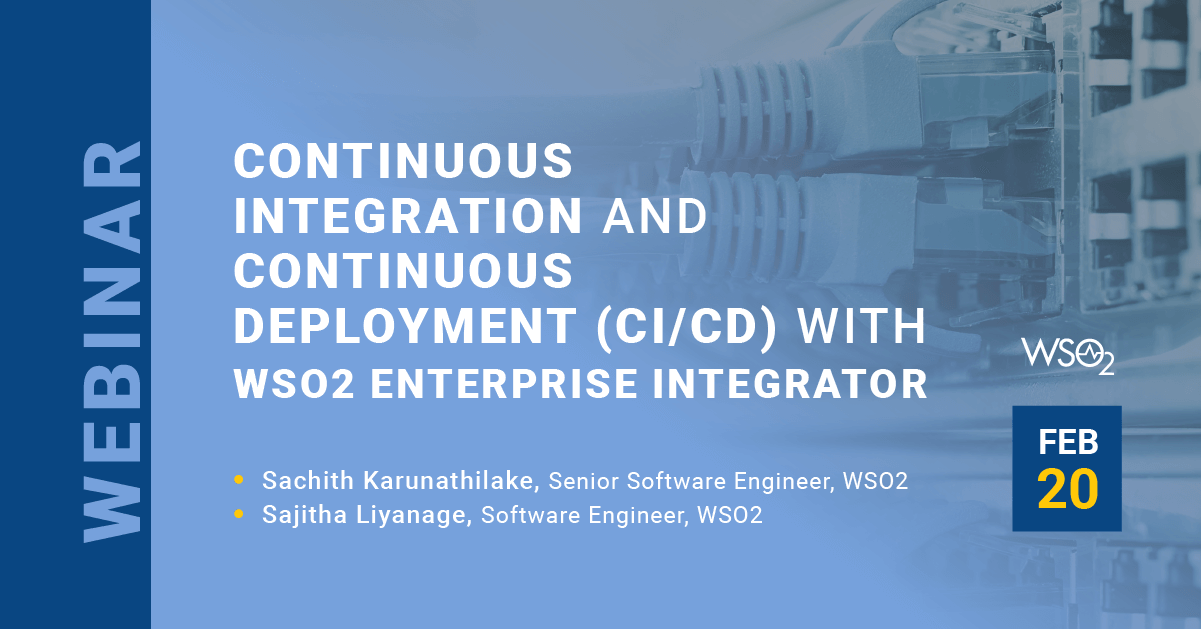 WEBINAR

CONTINUOUS INTEGRATION AND CONTINUOUS DEPLOYMENT (CI/CD) WITH WSO2 ENTERPRISE INTEGRATOR

• Sachith Karunathilake, Senior Software Engineer, WSO2
• Sajitha Liyanage, Software Engineer, WSO2

WSO2

FEB
20